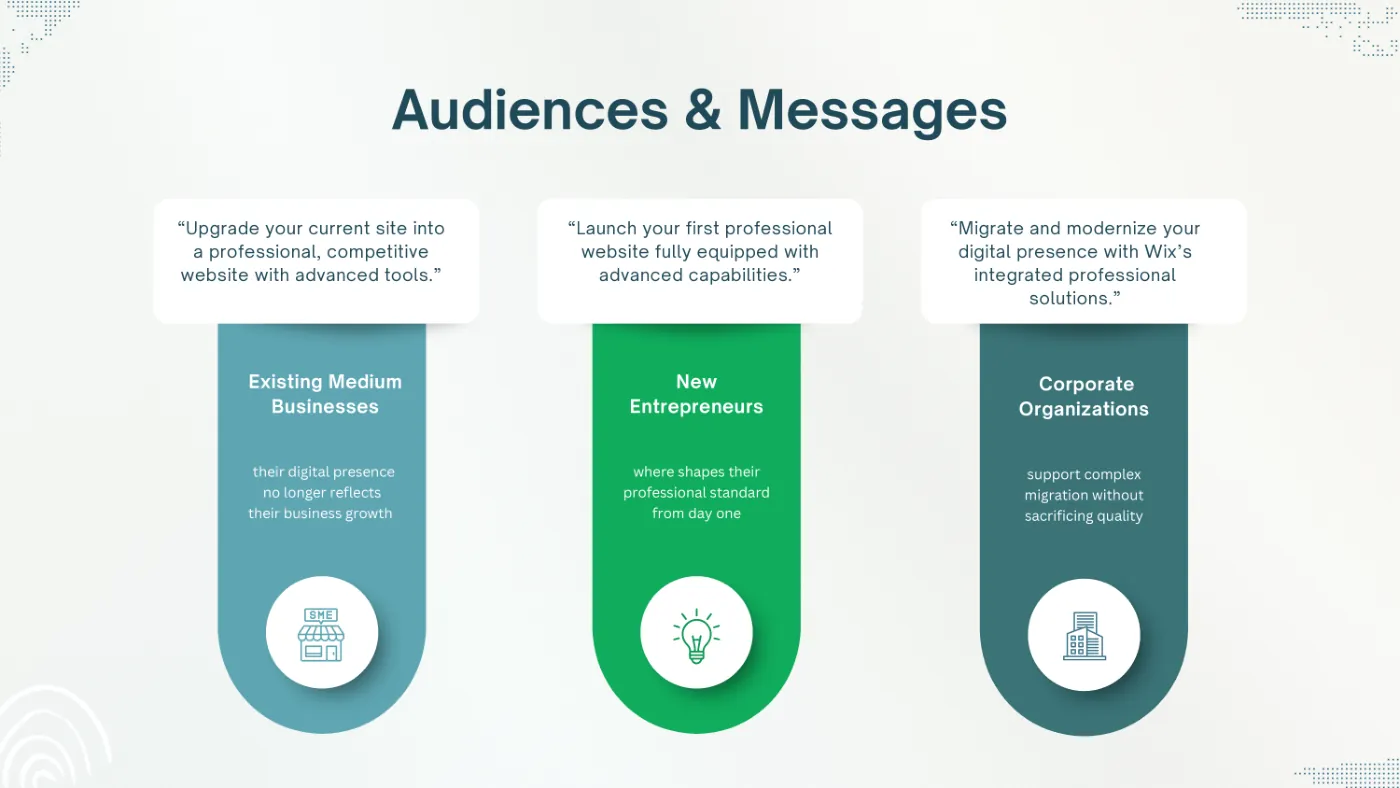 Audiences & Messages

"Upgrade your current site into a professional, competitive website with advanced tools."

Existing Medium Businesses

their digital presence no longer reflects their business growth

SME

"Launch your first professional website fully equipped with advanced capabilities."

New Entrepreneurs

where shapes their professional standard from day one

"Migrate and modernize your digital presence with Wix's integrated professional solutions."

Corporate Organizations

support complex migration without sacrificing quality